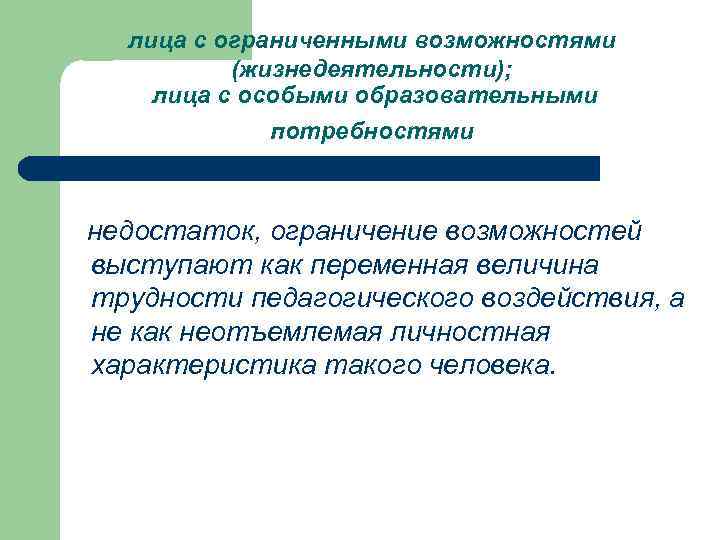 лица с ограниченными возможностями (жизнедеятельности);
лица с особыми образовательными потребностями

недостаток, ограничение возможностей выступают как переменная величина трудности педагогического воздействия, а не как неотъемлемая личностная характеристика такого человека.